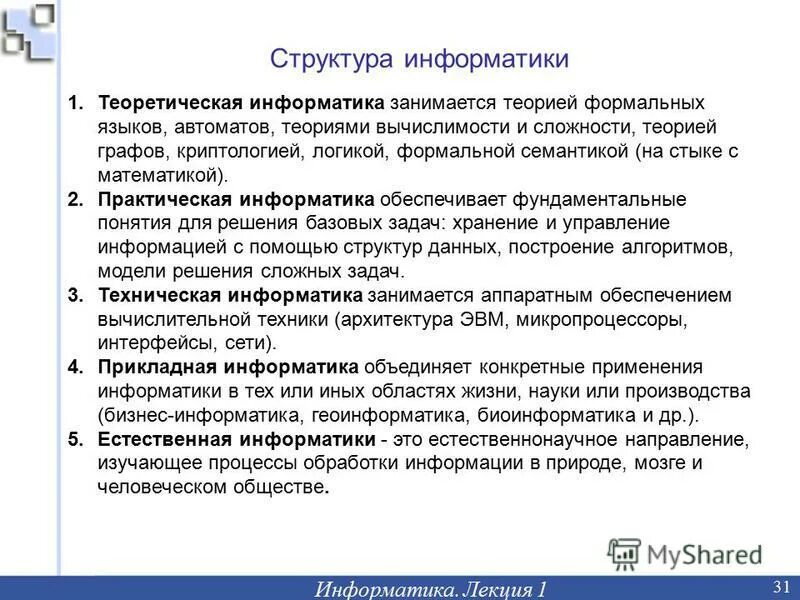 Структура информатики

1. **Теоретическая информатика** занимается теорией формальных языков, автоматов, теориями вычислимости и сложности, теорией графов, криптологией, логикой, формальной семантикой (на стыке с математикой).
2. **Практическая информатика** обеспечивает фундаментальные понятия для решения базовых задач: хранение и управление информацией с помощью структур данных, построение алгоритмов, модели решения сложных задач.
3. **Техническая информатика** занимается аппаратным обеспечением вычислительной техники (архитектура ЭВМ, микропроцессоры, интерфейсы, сети).
4. **Прикладная информатика** объединяет конкретные применения информатики в тех или иных областях жизни, науки или производства (бизнес-информатика, геоинформатика, биоинформатика и др.).
5. **Естественная информатики** - это естественнонаучное направление, изучающее процессы обработки информации в природе, мозге и человеческом обществе.

MyShared

Информатика. Лекция 1

31